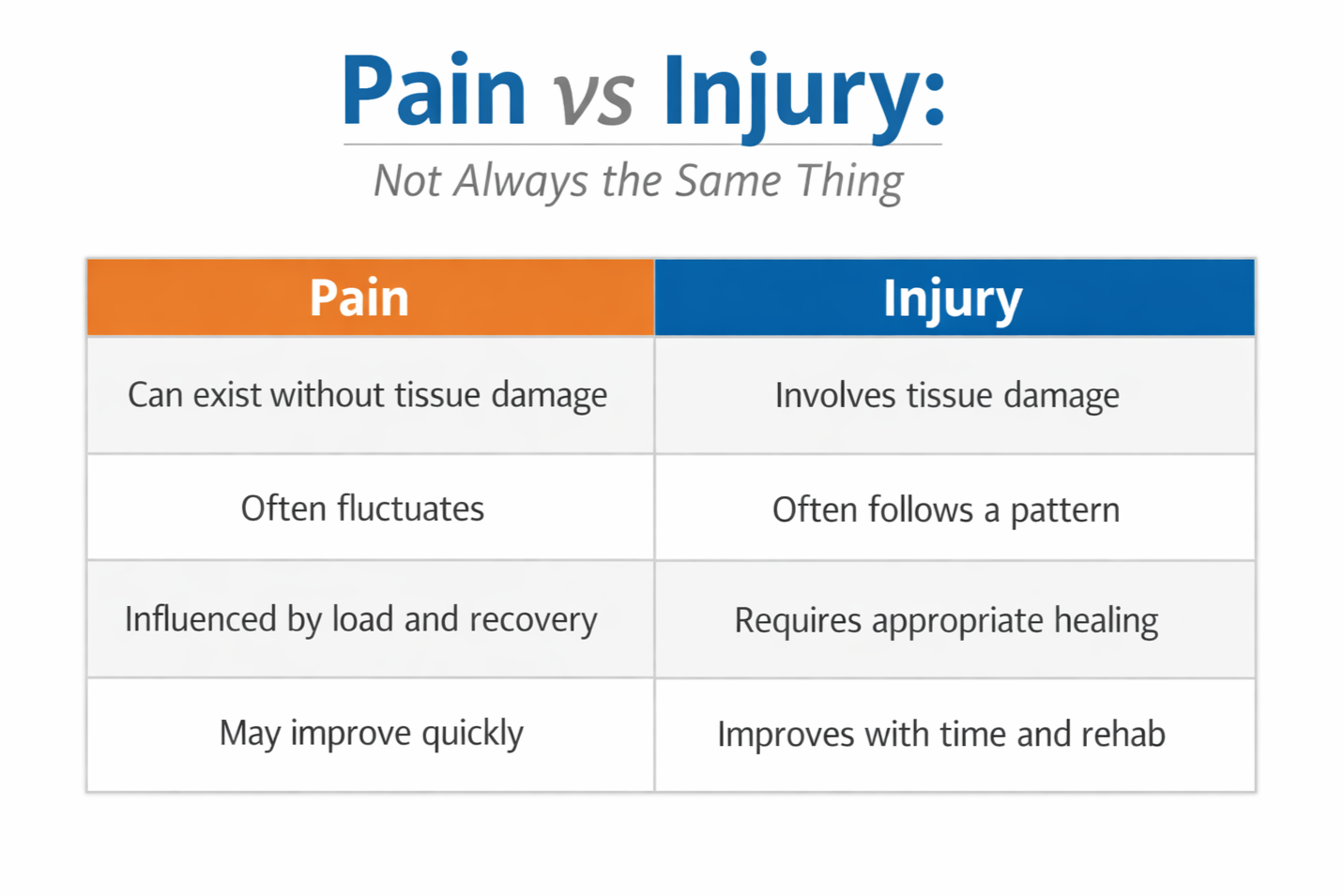 Pain vs Injury:

Not Always the Same Thing

| Pain | Injury |
|---|---|
| Can exist without tissue damage | Involves tissue damage |
| Often fluctuates | Often follows a pattern |
| Influenced by load and recovery | Requires appropriate healing |
| May improve quickly | Improves with time and rehab |